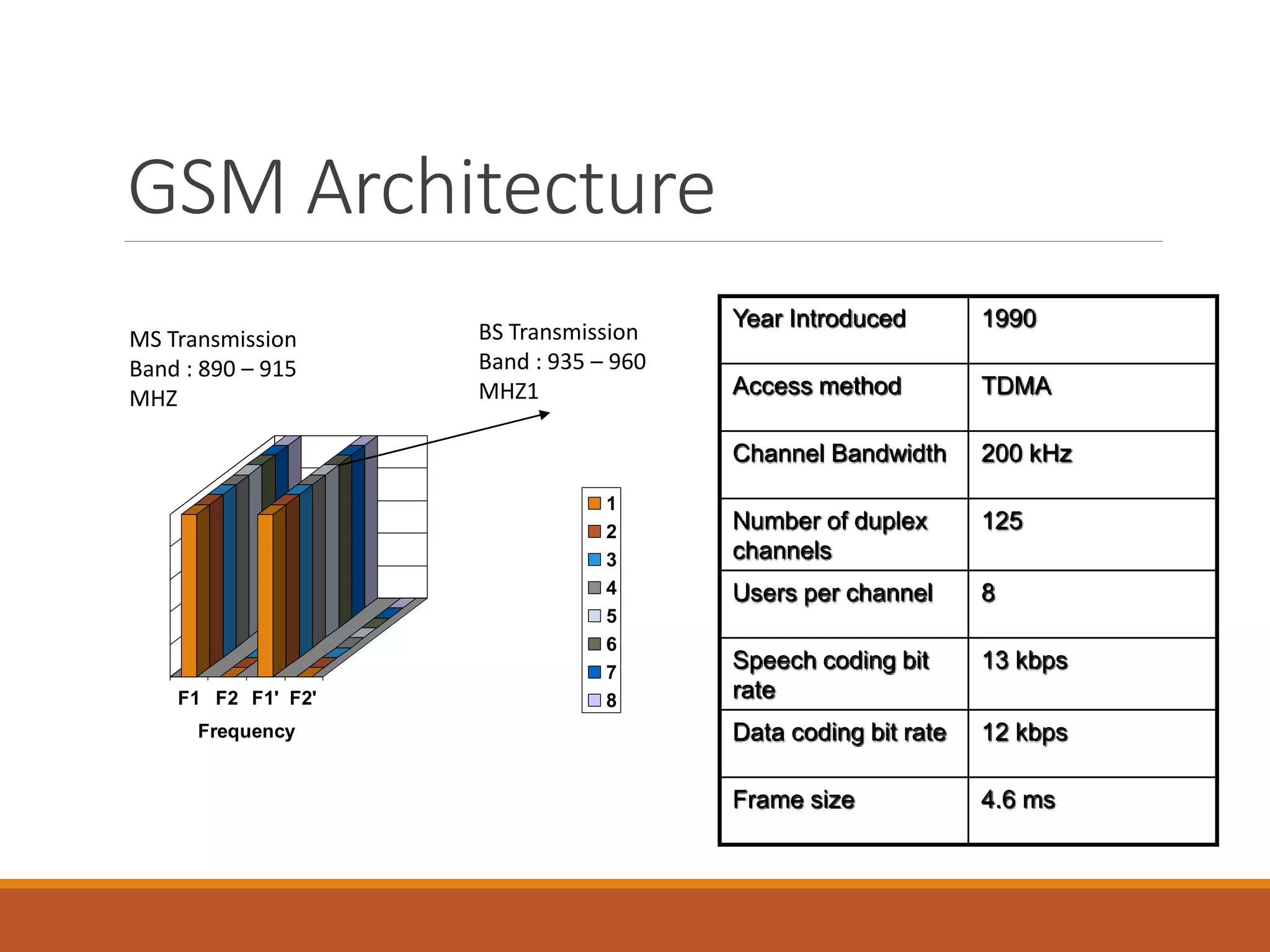 GSM Architecture

MS Transmission Band : 890 – 915 MHZ

BS Transmission Band : 935 – 960 MHZ1

F1 F2 F1' F2'

Frequency

1
2
3
4
5
6
7
8

| Year Introduced | 1990 |
|---|---|
| Access method | TDMA |
| Channel Bandwidth | 200 kHz |
| Number of duplex channels | 125 |
| Users per channel | 8 |
| Speech coding bit rate | 13 kbps |
| Data coding bit rate | 12 kbps |
| Frame size | 4.6 ms |